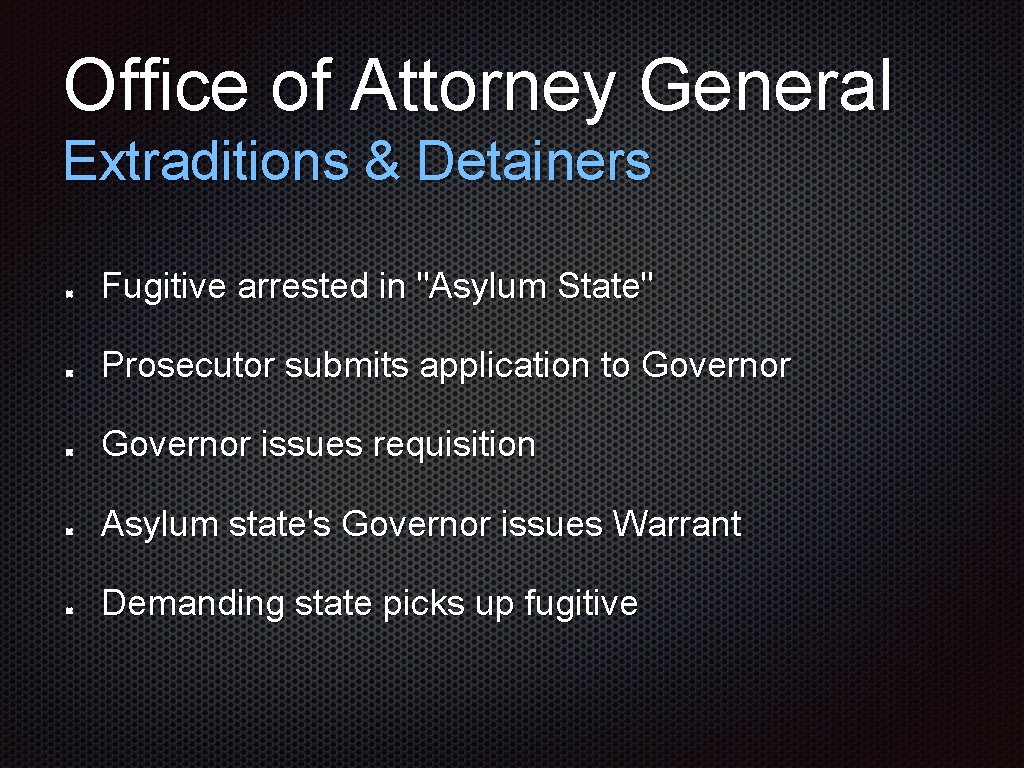 Office of Attorney General
Extraditions & Detainers

- Fugitive arrested in "Asylum State"
- Prosecutor submits application to Governor
- Governor issues requisition
- Asylum state's Governor issues Warrant
- Demanding state picks up fugitive